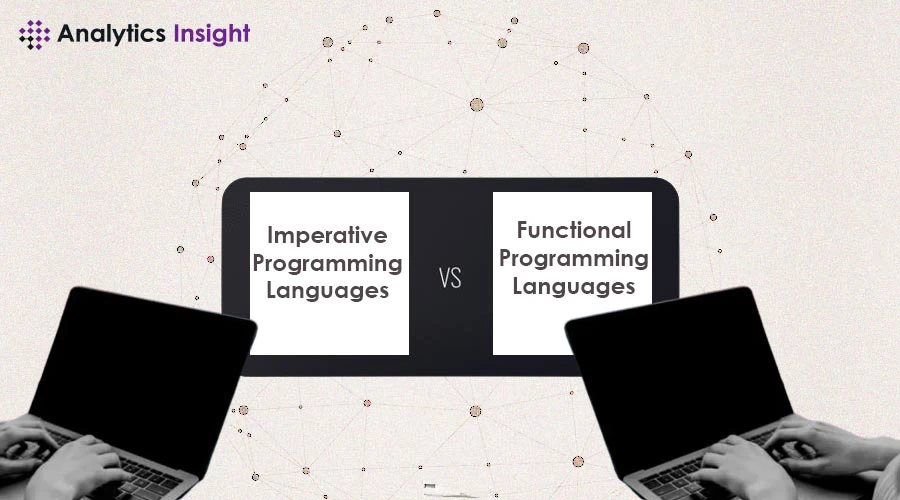 Analytics Insight

Imperative Programming Languages

VS

Functional Programming Languages